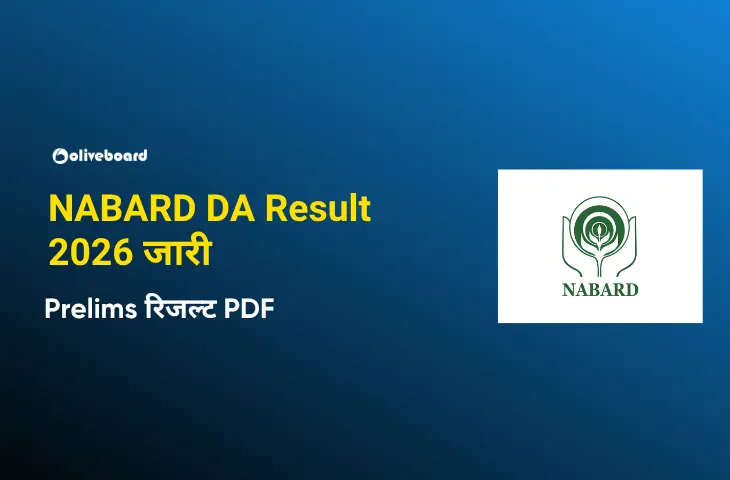 oliveboard

NABARD DA Result 2026 जारी

Prelims रिजल्ट PDF

NABARD